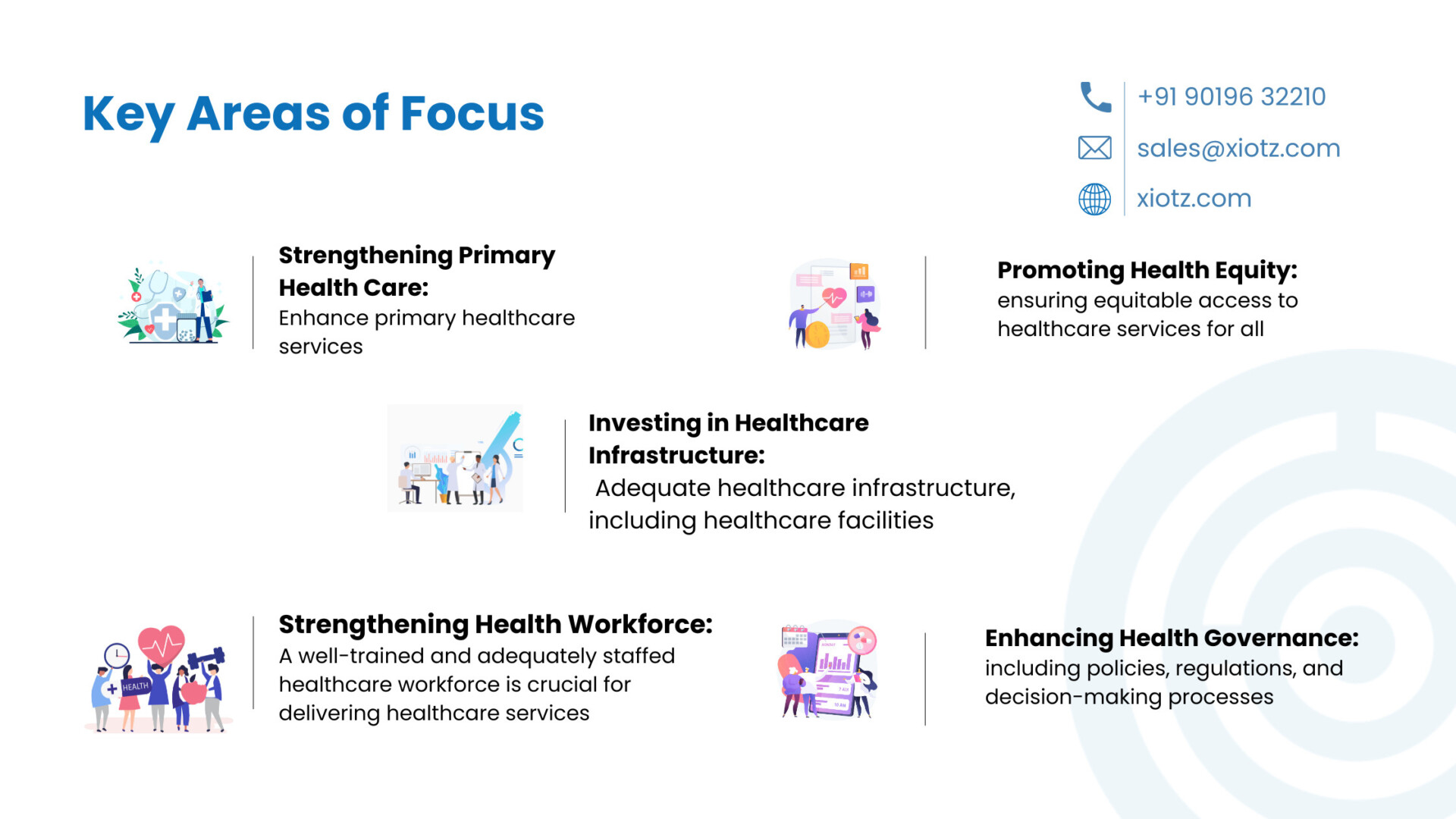 Key Areas of Focus

+91 90196 32210

sales@xiotz.com

xiotz.com

Strengthening Primary Health Care:
Enhance primary healthcare services

Promoting Health Equity:
ensuring equitable access to healthcare services for all

Investing in Healthcare Infrastructure:
Adequate healthcare infrastructure, including healthcare facilities

HEALTH

Strengthening Health Workforce:
A well-trained and adequately staffed healthcare workforce is crucial for delivering healthcare services

Enhancing Health Governance:
including policies, regulations, and decision-making processes